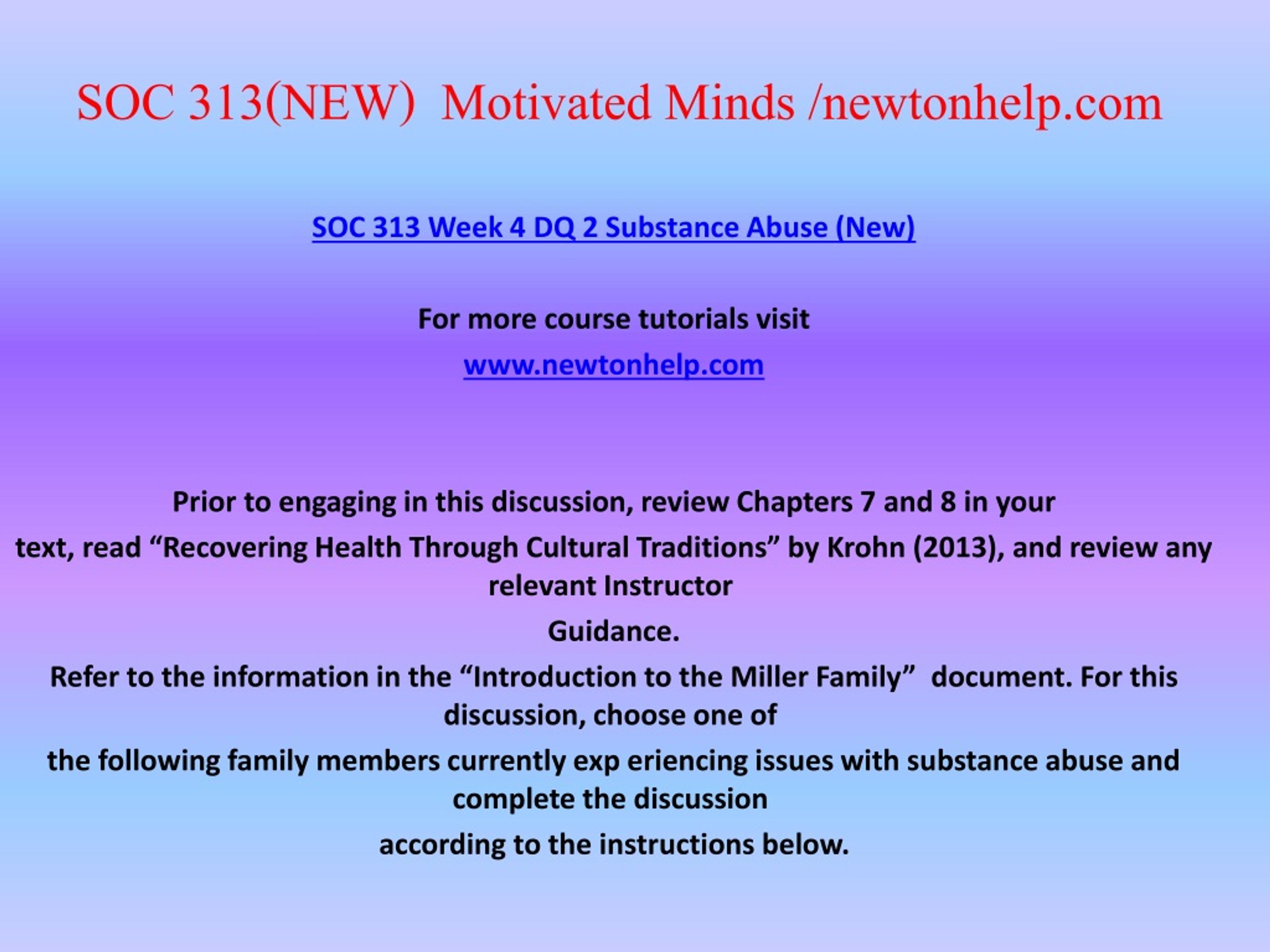 SOC 313(NEW) Motivated Minds /newtonhelp.com

SOC 313 Week 4 DQ 2 Substance Abuse (New)

For more course tutorials visit
www.newtonhelp.com

Prior to engaging in this discussion, review Chapters 7 and 8 in your text, read “Recovering Health Through Cultural Traditions” by Krohn (2013), and review any relevant Instructor Guidance.

Refer to the information in the “Introduction to the Miller Family” document. For this discussion, choose one of the following family members currently exp eriencing issues with substance abuse and complete the discussion according to the instructions below.